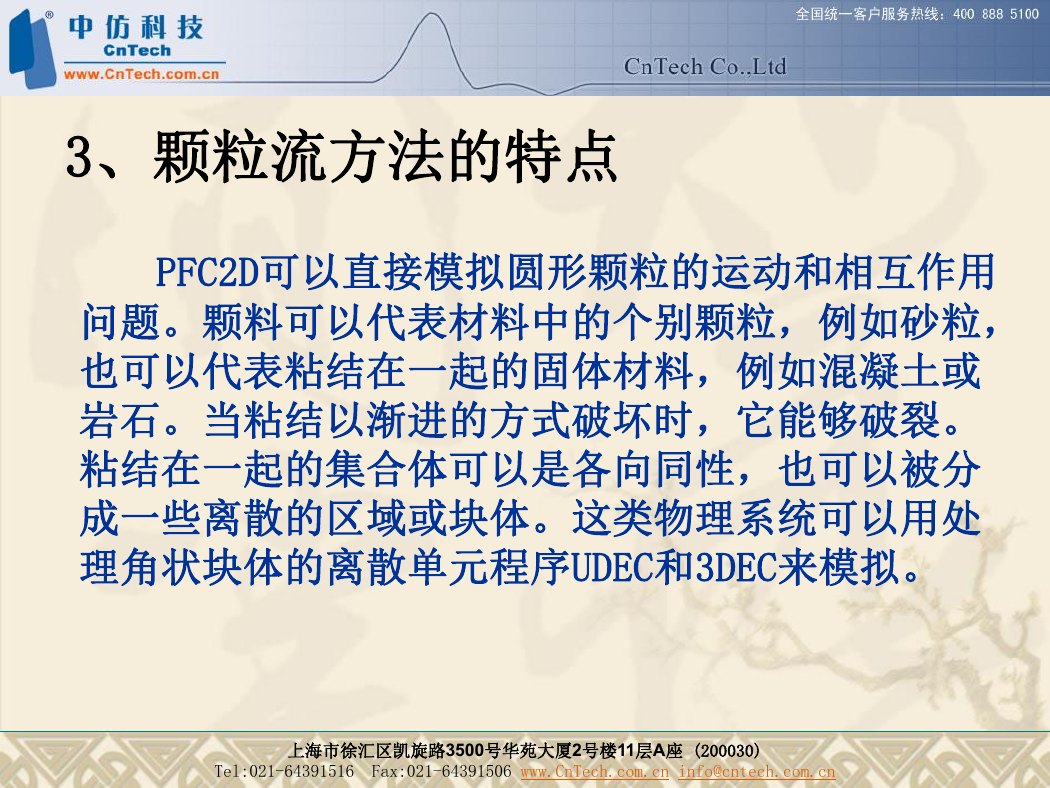 中仿科技
CnTech
www.CnTech.com.cn

全国统一客户服务热线：400 888 5100

CnTech Co.,Ltd

3、颗粒流方法的特点

PFC2D可以直接模拟圆形颗粒的运动和相互作用问题。颗料可以代表材料中的个别颗粒，例如砂粒，也可以代表粘结在一起的固体材料，例如混凝土或岩石。当粘结以渐进的方式破坏时，它能够破裂。粘结在一起的集合体可以是各向同性，也可以被分成一些离散的区域或块体。这类物理系统可以用处理角状块体的离散单元程序UDEC和3DEC来模拟。

上海市徐汇区凯旋路3500号华苑大厦2号楼11层A座 (200030)
Tel:021-64391516 Fax:021-64391506 www.CnTech.com.cn info@cntech.com.cn